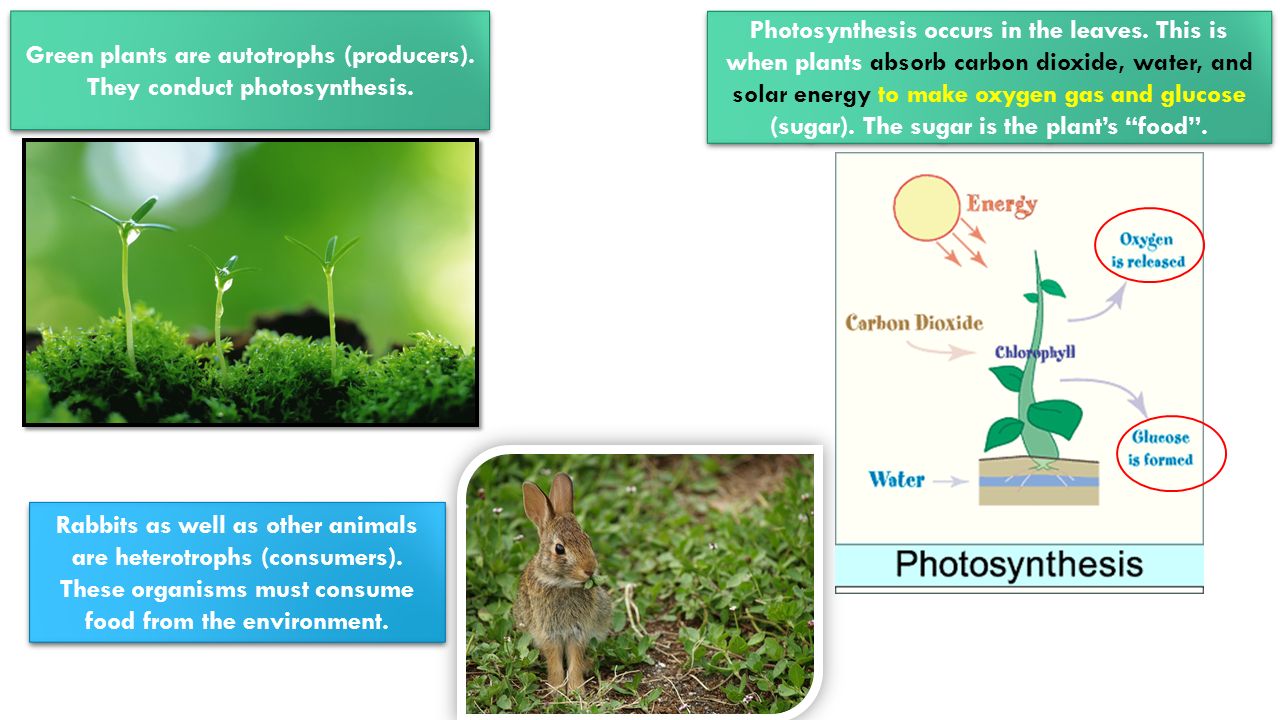 Green plants are autotrophs (producers). They conduct photosynthesis.

Photosynthesis occurs in the leaves. This is when plants absorb carbon dioxide, water, and solar energy to make oxygen gas and glucose (sugar). The sugar is the plant's "food".

Energy

Oxygen is released

Carbon Dioxide

Chlorophyll

Glucose is formed

Water

Photosynthesis

Rabbits as well as other animals are heterotrophs (consumers). These organisms must consume food from the environment.